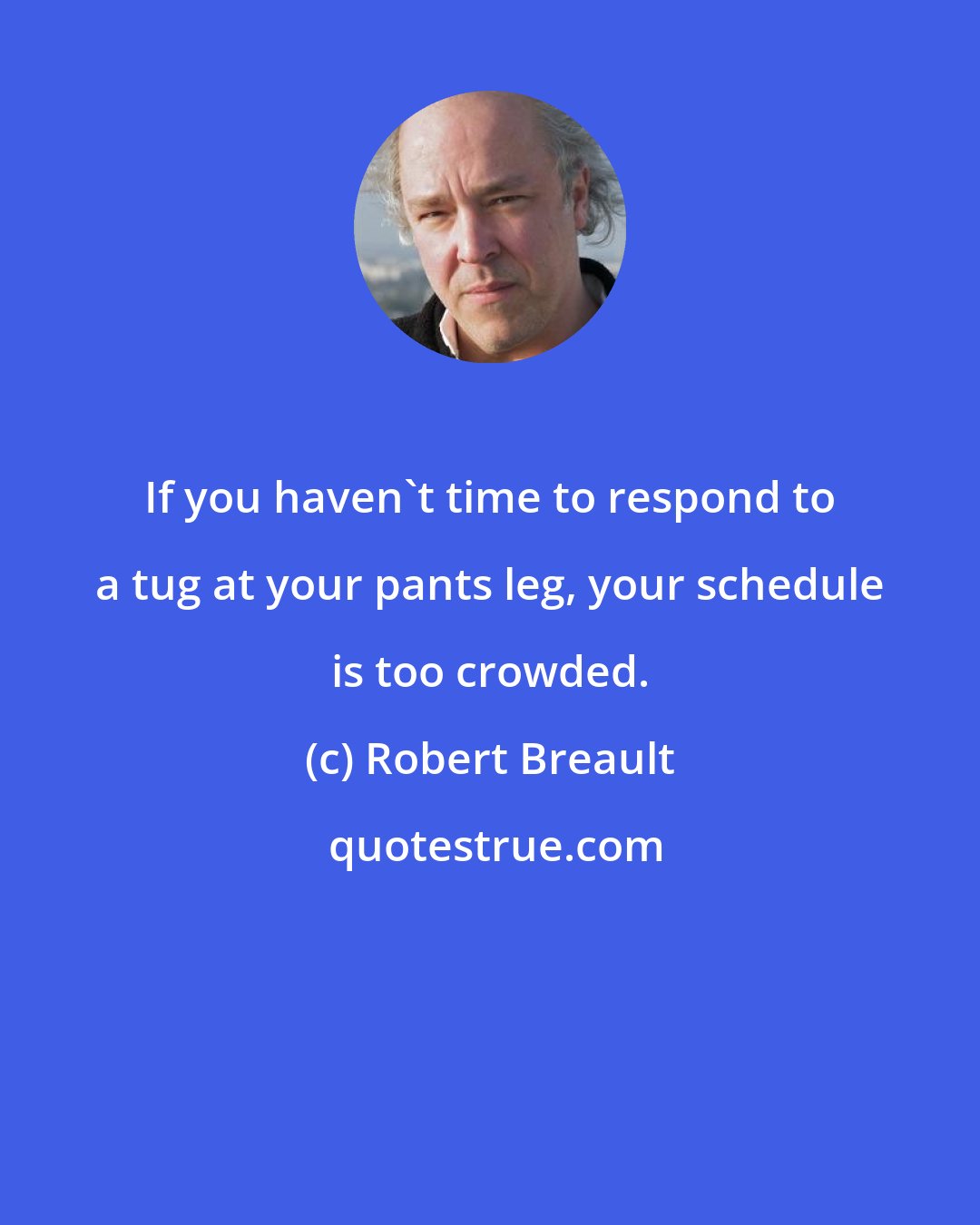 If you haven`t time to respond to a tug at your pants leg, your schedule is too crowded.

(c) Robert Breault

quotestrue.com